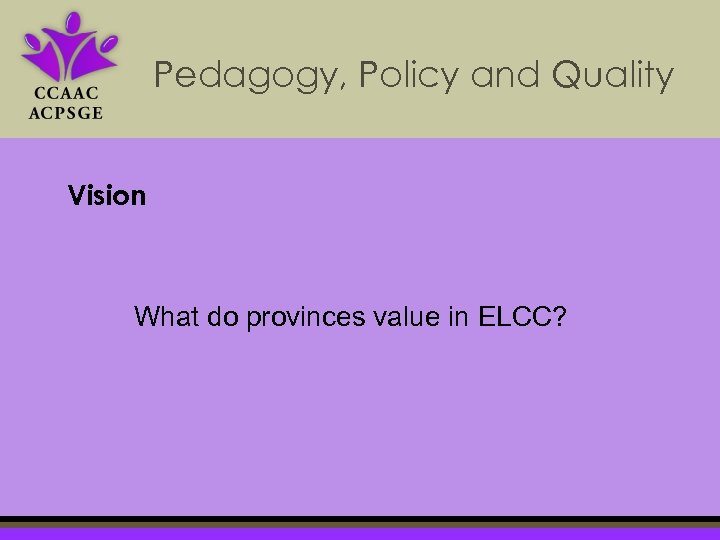 CCAAC
ACPSGE

Pedagogy, Policy and Quality

Vision

What do provinces value in ELCC?